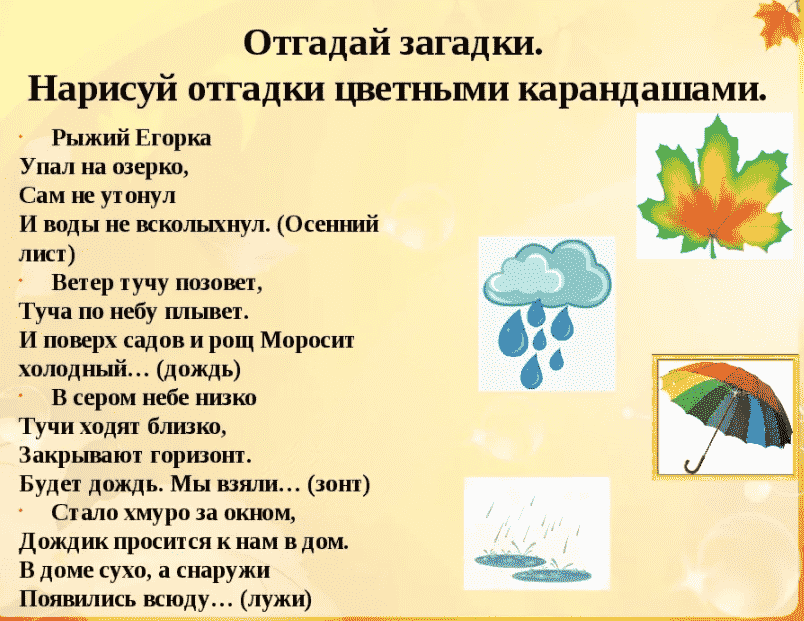 Отгадай загадки.
Нарисуй отгадки цветными карандашами.

· Рыжий Егорка
Упал на озерко,
Сам не утонул
И воды не всколыхнул. (Осенний лист)

· Ветер тучу позовет,
Туча по небу плывет.
И поверх садов и рощ Моросит холодный… (дождь)

· В сером небе низко
Тучи ходят близко,
Закрывают горизонт.
Будет дождь. Мы взяли… (зонт)

· Стало хмуро за окном,
Дождик просится к нам в дом.
В доме сухо, а снаружи
Появились всюду… (лужи)